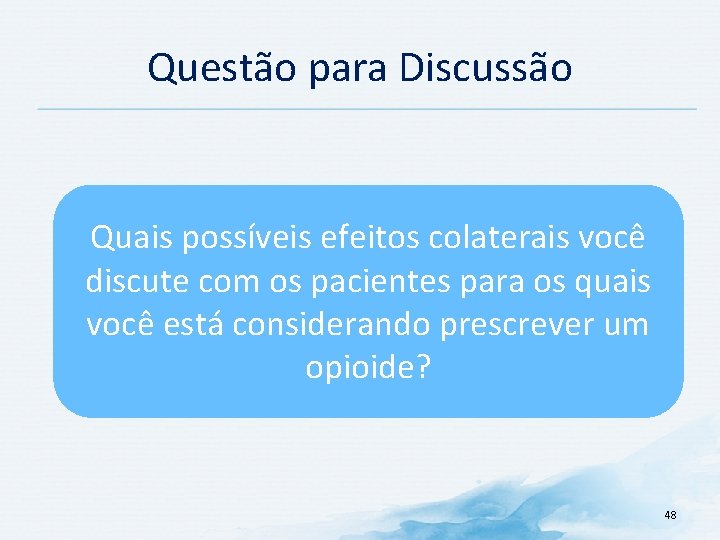 Questão para Discussão

Quais possíveis efeitos colaterais você discute com os pacientes para os quais você está considerando prescrever um opioide?

48